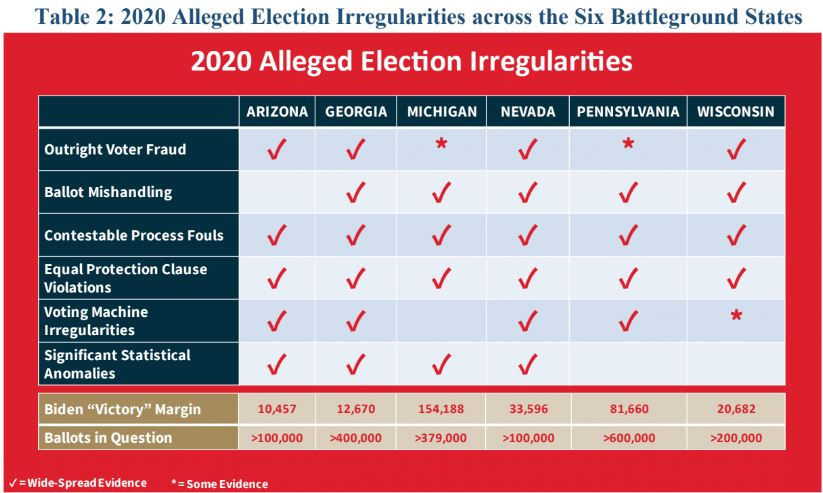 Table 2: 2020 Alleged Election Irregularities across the Six Battleground States

2020 Alleged Election Irregularities

| | ARIZONA | GEORGIA | MICHIGAN | NEVADA | PENNSYLVANIA | WISCONSIN |
|---|---|---|---|---|---|---|
| Outright Voter Fraud | ✓ | ✓ | * | ✓ | * | ✓ |
| Ballot Mishandling | | ✓ | ✓ | ✓ | ✓ | ✓ |
| Contestable Process Fouls | ✓ | ✓ | ✓ | ✓ | ✓ | ✓ |
| Equal Protection Clause Violations | ✓ | ✓ | ✓ | ✓ | ✓ | ✓ |
| Voting Machine Irregularities | ✓ | ✓ | | ✓ | ✓ | * |
| Significant Statistical Anomalies | ✓ | ✓ | ✓ | ✓ | | |
| Biden "Victory" Margin | 10,457 | 12,670 | 154,188 | 33,596 | 81,660 | 20,682 |
| Ballots in Question | >100,000 | >400,000 | >379,000 | >100,000 | >600,000 | >200,000 |

✓ = Wide-Spread Evidence * = Some Evidence